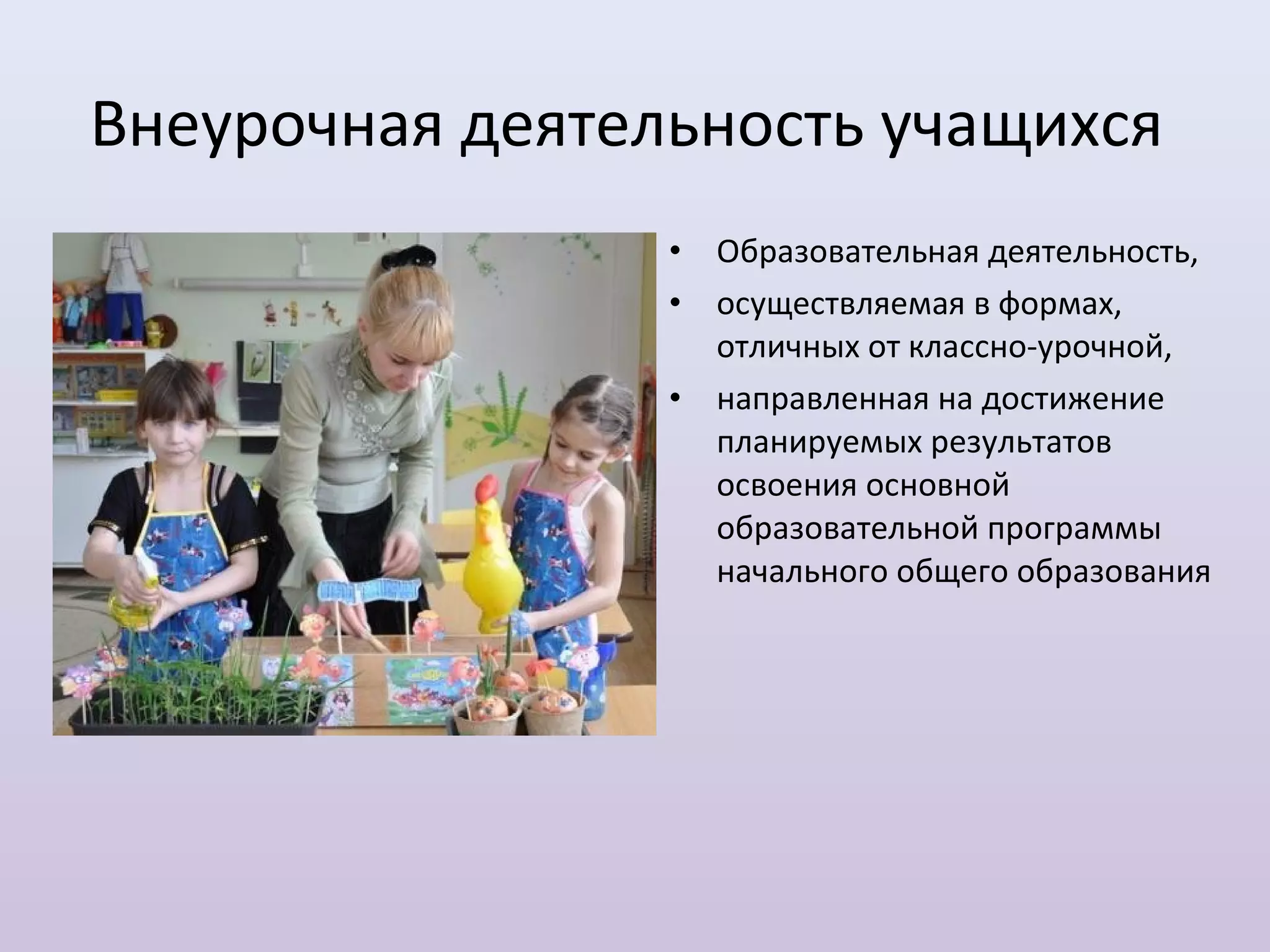 Внеурочная деятельность учащихся

• Образовательная деятельность,
• осуществляемая в формах, отличных от классно-урочной,
• направленная на достижение планируемых результатов освоения основной образовательной программы начального общего образования